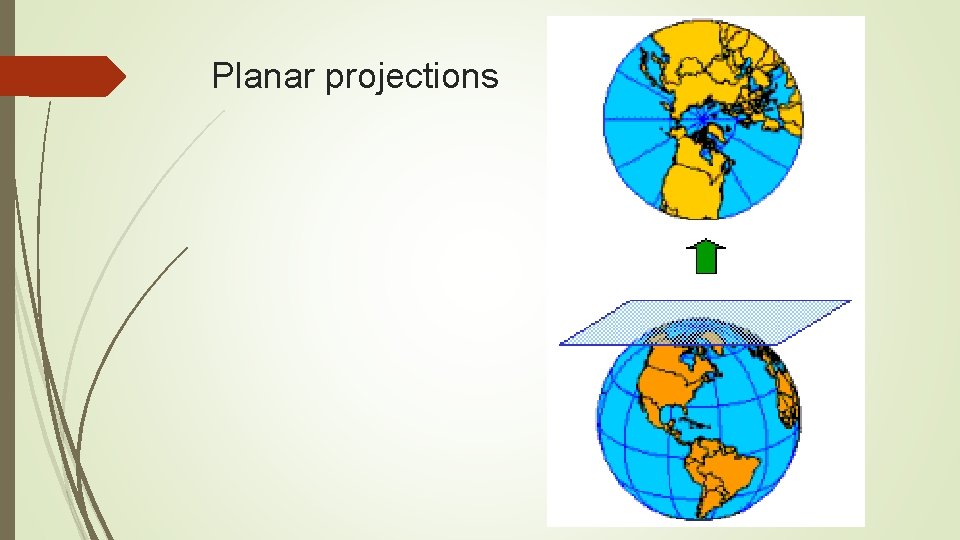 Planar projections